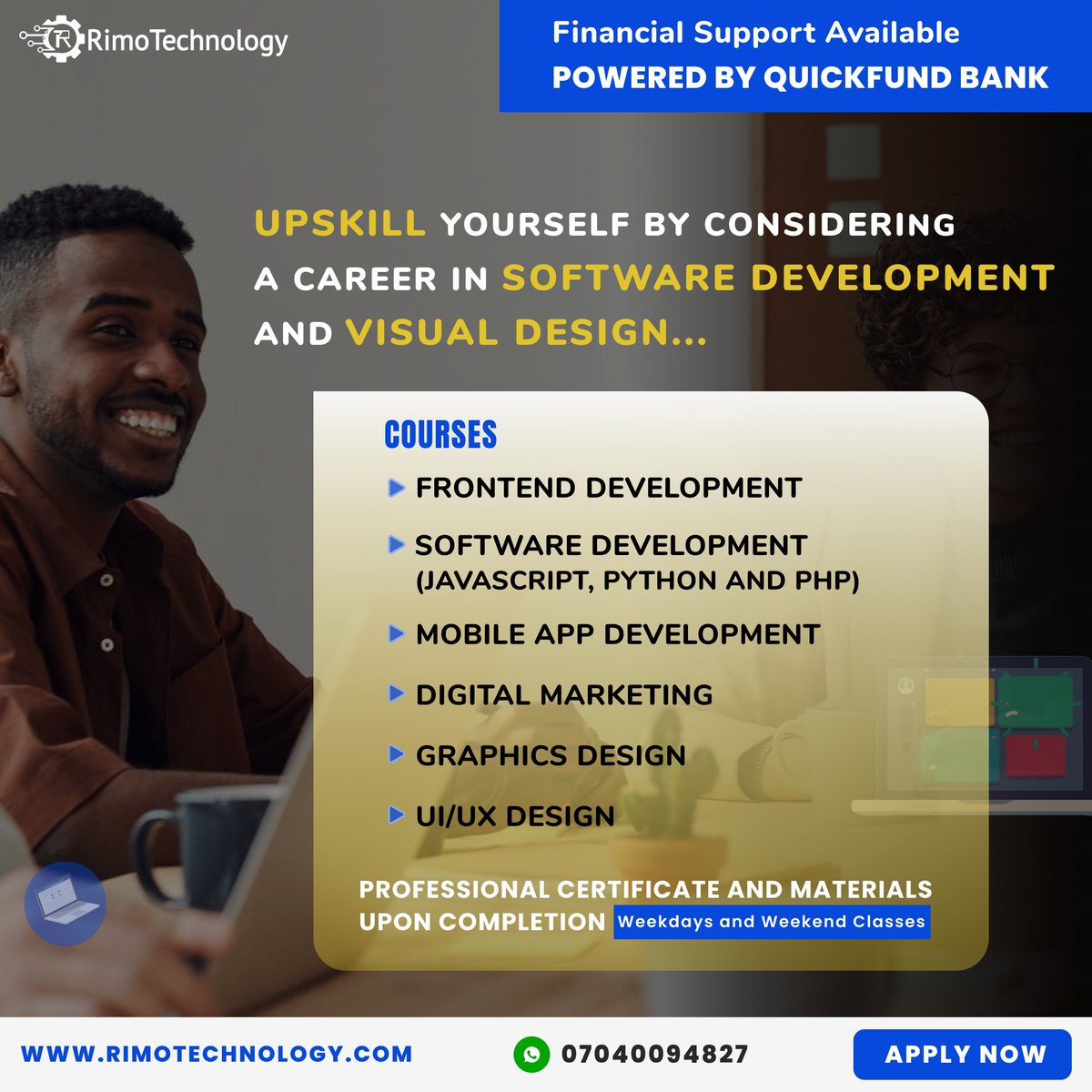 RimoTechnology

Financial Support Available
POWERED BY QUICKFUND BANK

UPSKILL YOURSELF BY CONSIDERING A CAREER IN SOFTWARE DEVELOPMENT AND VISUAL DESIGN...

COURSES
FRONTEND DEVELOPMENT
SOFTWARE DEVELOPMENT (JAVASCRIPT, PYTHON AND PHP)
MOBILE APP DEVELOPMENT
DIGITAL MARKETING
GRAPHICS DESIGN
UI/UX DESIGN

PROFESSIONAL CERTIFICATE AND MATERIALS UPON COMPLETION Weekdays and Weekend Classes

WWW.RIMOTECHNOLOGY.COM
07040094827
APPLY NOW